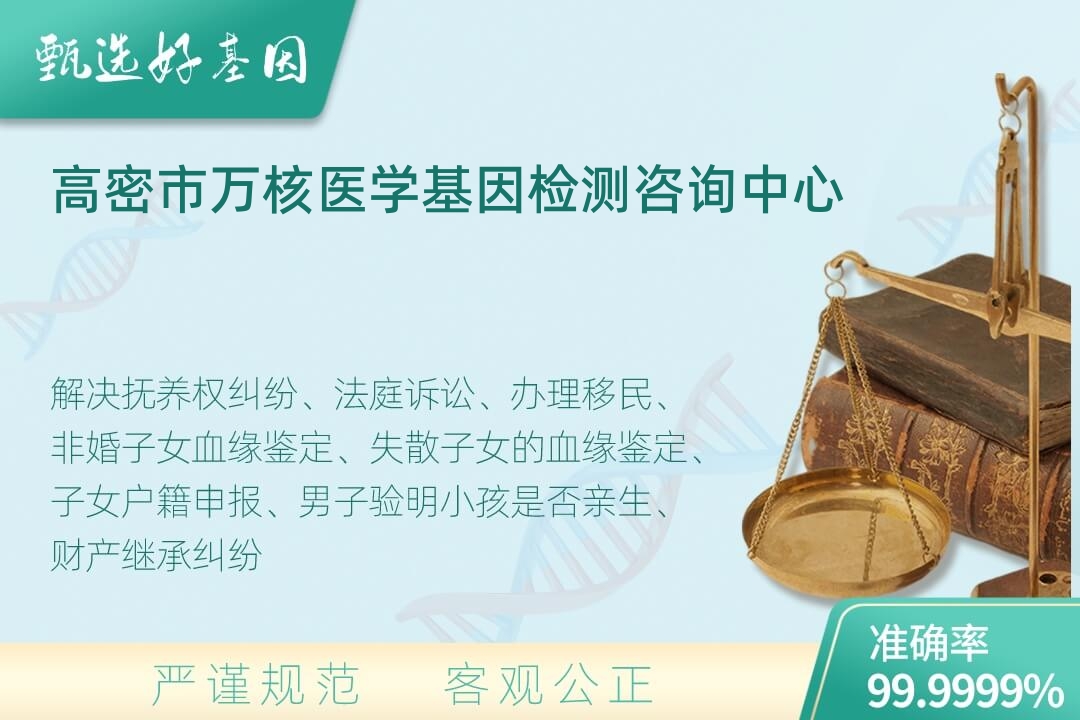 甄选好基因

高密市万核医学基因检测咨询中心

解决抚养权纠纷、法庭诉讼、办理移民、非婚子女血缘鉴定、失散子女的血缘鉴定、子女户籍申报、男子验明小孩是否亲生、财产继承纠纷

严谨规范　客观公正

准确率
99.9999%